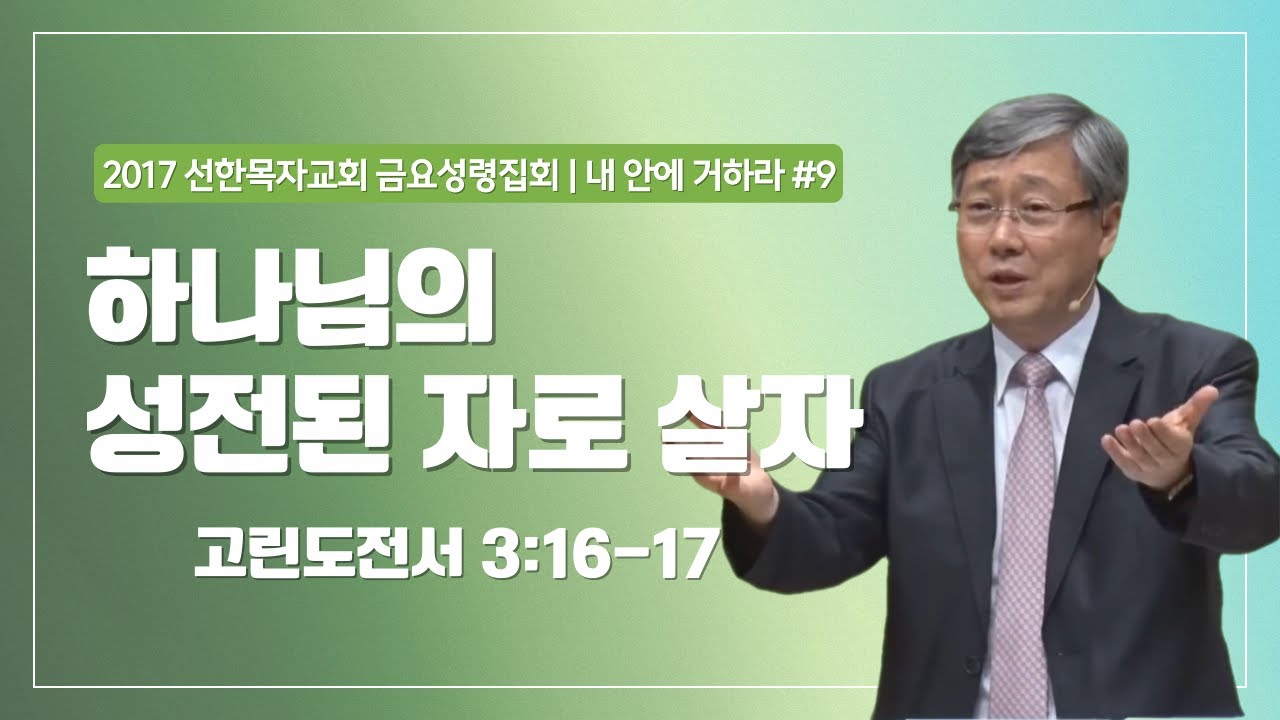 2017 선한목자교회 금요성령집회 | 내 안에 거하라 #9

하나님의 성전된 자로 살자

고린도전서 3:16-17